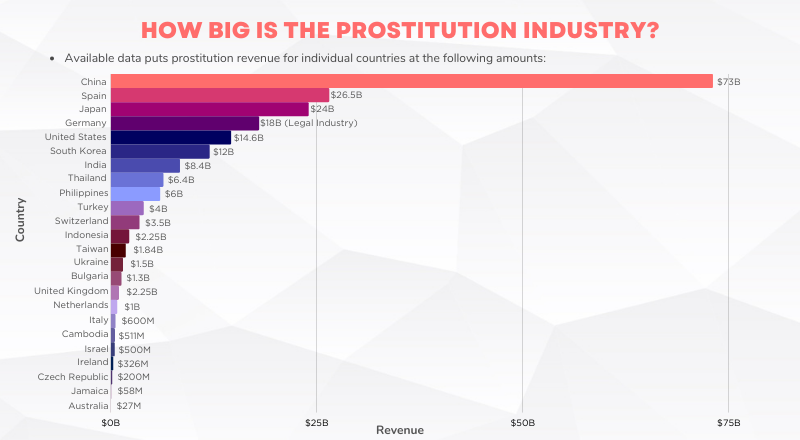 HOW BIG IS THE PROSTITUTION INDUSTRY?

• Available data puts prostitution revenue for individual countries at the following amounts:

Country

China $73B
Spain $26.5B
Japan $24B
Germany $18B (Legal Industry)
United States $14.6B
South Korea $12B
India $8.4B
Thailand $6.4B
Philippines $6B
Turkey $4B
Switzerland $3.5B
Indonesia $2.25B
Taiwan $1.84B
Ukraine $1.5B
Bulgaria $1.3B
United Kingdom $2.25B
Netherlands $1B
Italy $600M
Cambodia $511M
Israel $500M
Ireland $326M
Czech Republic $200M
Jamaica $58M
Australia $27M

$0B $25B $50B $75B
Revenue